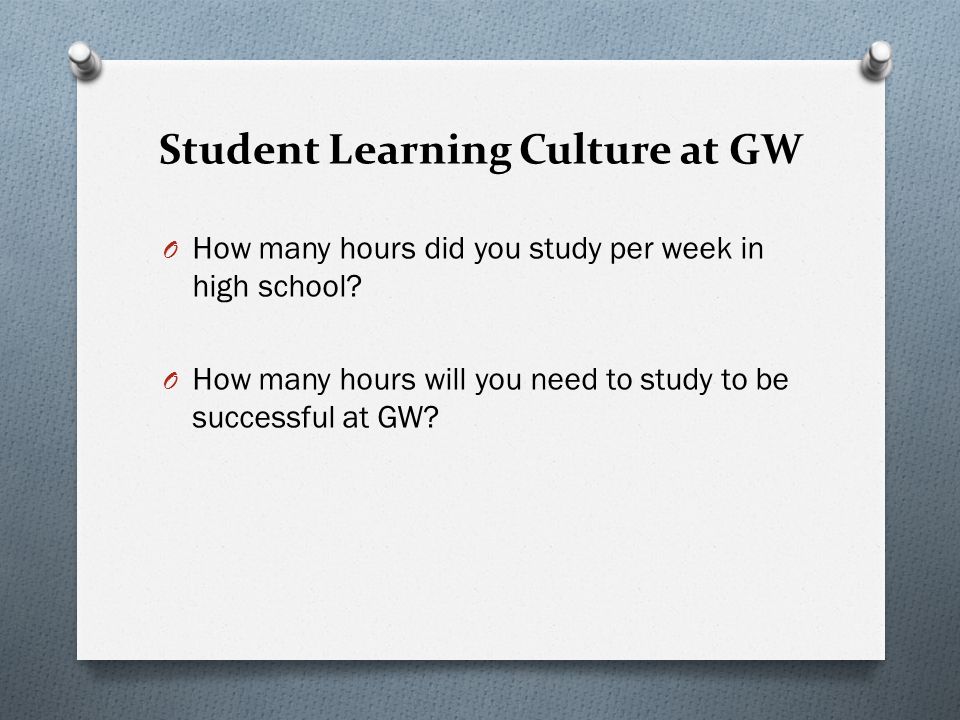 Student Learning Culture at GW

O How many hours did you study per week in high school?

O How many hours will you need to study to be successful at GW?